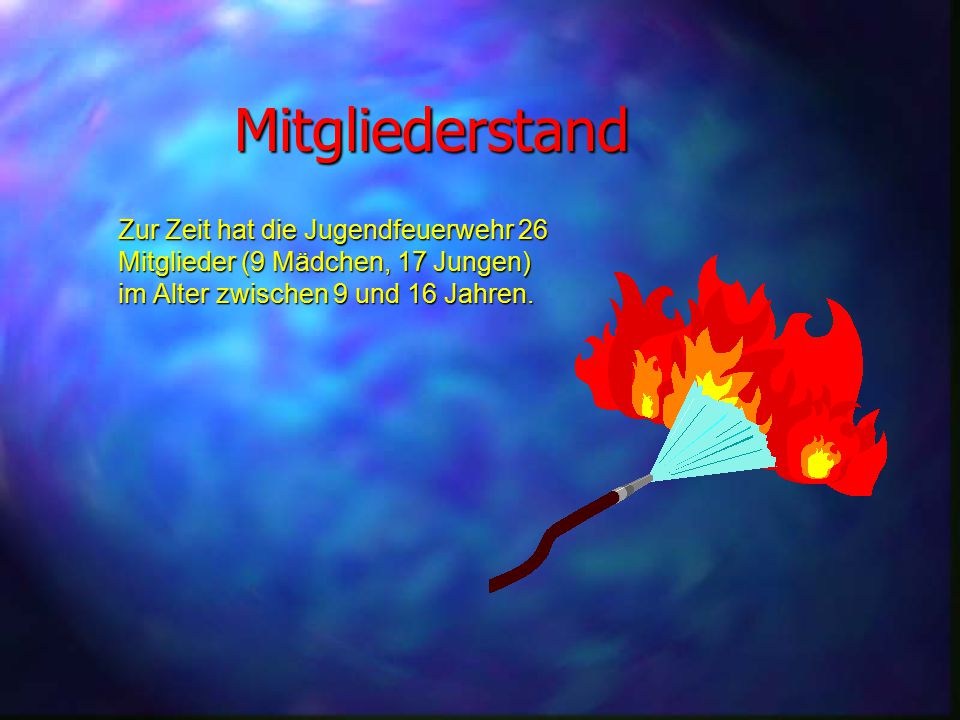 Mitgliederstand

Zur Zeit hat die Jugendfeuerwehr 26 Mitglieder (9 Mädchen, 17 Jungen) im Alter zwischen 9 und 16 Jahren.